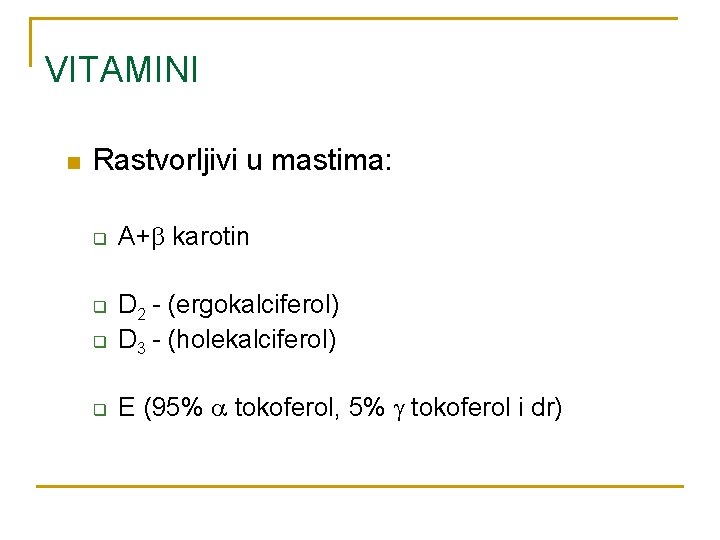 VITAMINI

Rastvorljivi u mastima:

A+$\beta$ karotin

$D_2$ - (ergokalciferol)

$D_3$ - (holekalciferol)

E (95% $\alpha$ tokoferol, 5% $\gamma$ tokoferol i dr)